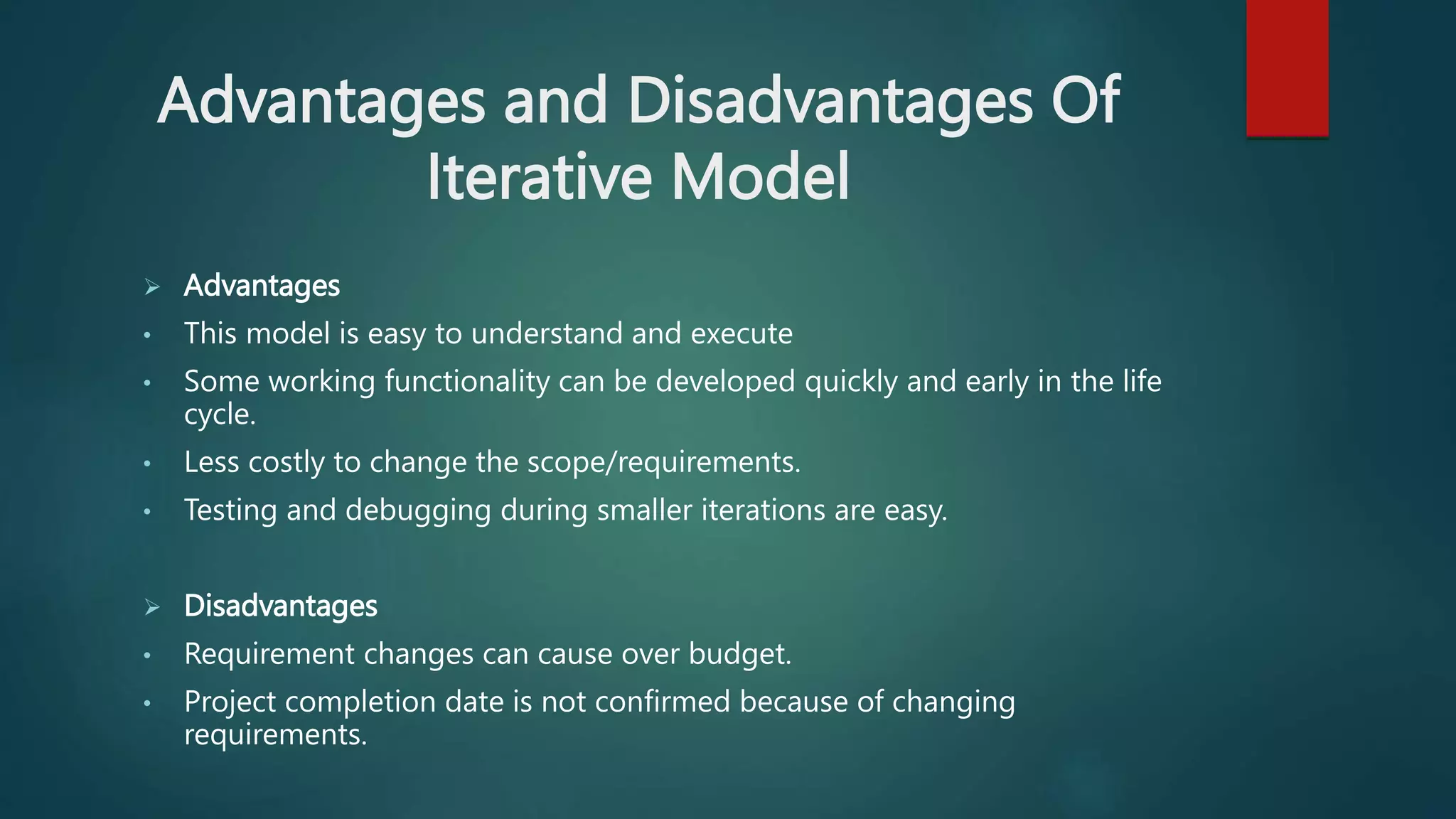 Advantages and Disadvantages Of Iterative Model

➢ Advantages
• This model is easy to understand and execute
• Some working functionality can be developed quickly and early in the life cycle.
• Less costly to change the scope/requirements.
• Testing and debugging during smaller iterations are easy.

➢ Disadvantages
• Requirement changes can cause over budget.
• Project completion date is not confirmed because of changing requirements.